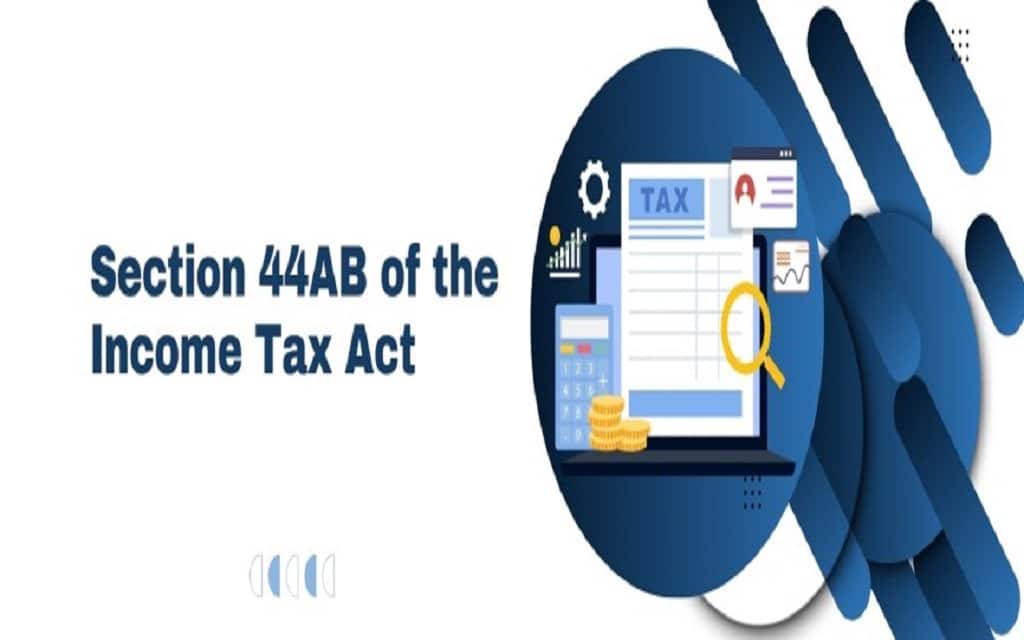 Section 44AB of the Income Tax Act

TAX